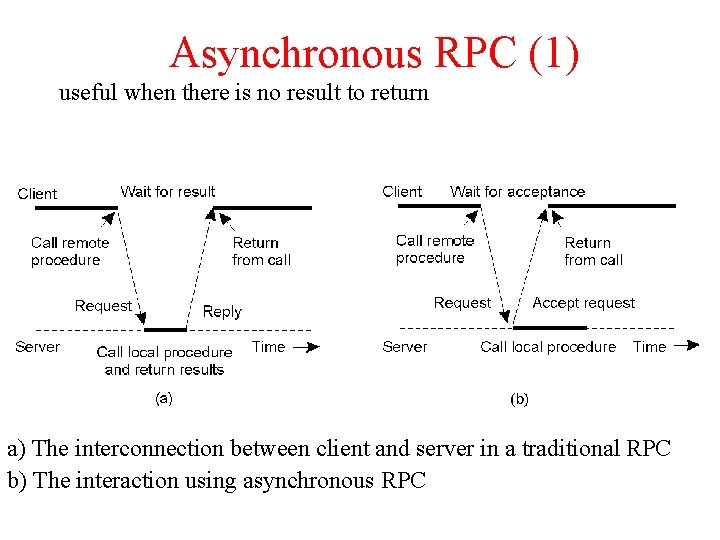 Asynchronous RPC (1)

useful when there is no result to return

Client

Wait for result

Call remote procedure

Return from call

Request

Reply

Server

Call local procedure and return results

Time

(a)

Client

Wait for acceptance

Call remote procedure

Return from call

Request

Accept request

Server

Call local procedure

Time

(b)

a) The interconnection between client and server in a traditional RPC

b) The interaction using asynchronous RPC